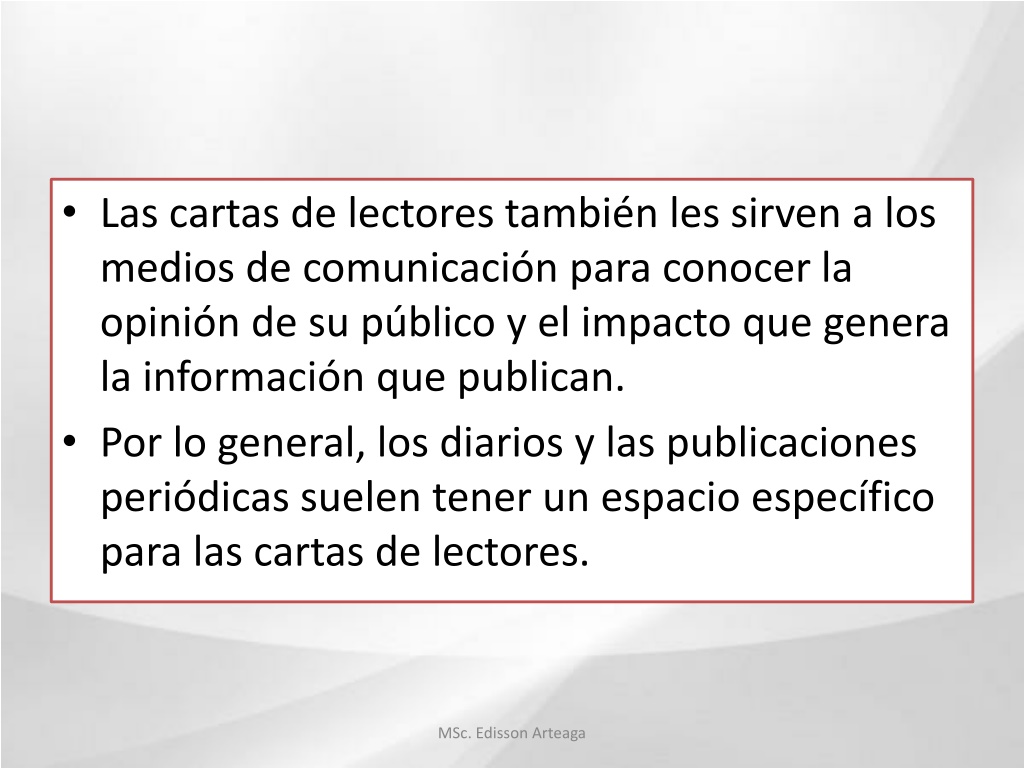 • Las cartas de lectores también les sirven a los medios de comunicación para conocer la opinión de su público y el impacto que genera la información que publican.
• Por lo general, los diarios y las publicaciones periódicas suelen tener un espacio específico para las cartas de lectores.

MSc. Edisson Arteaga